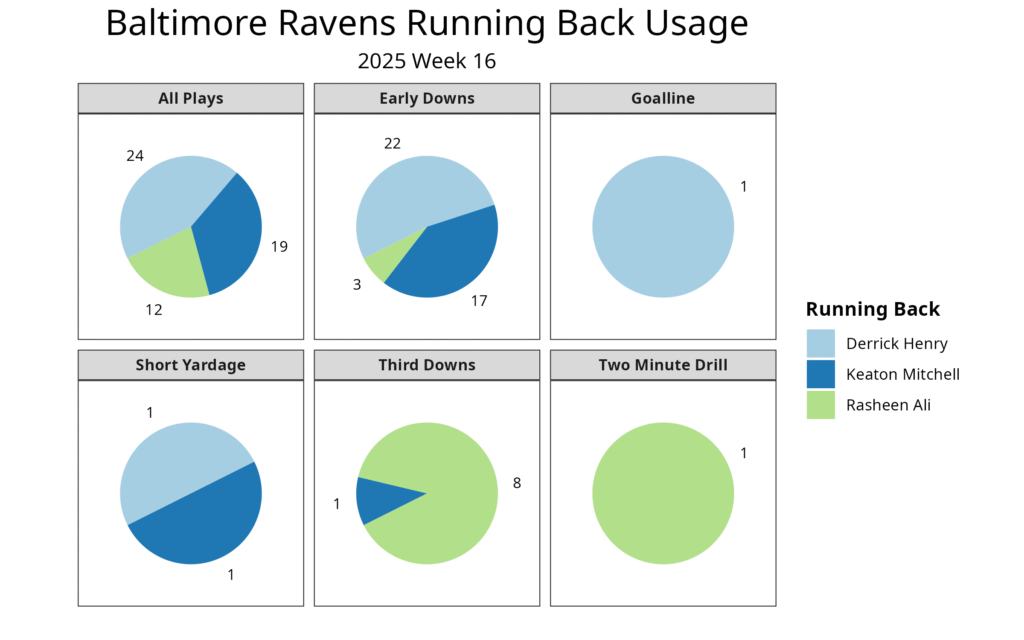 Baltimore Ravens Running Back Usage
2025 Week 16

All Plays
24
19
12

Early Downs
22
3
17

Goalline
1

Short Yardage
1
1

Third Downs
1
8

Two Minute Drill
1

Running Back
Derrick Henry
Keaton Mitchell
Rasheen Ali